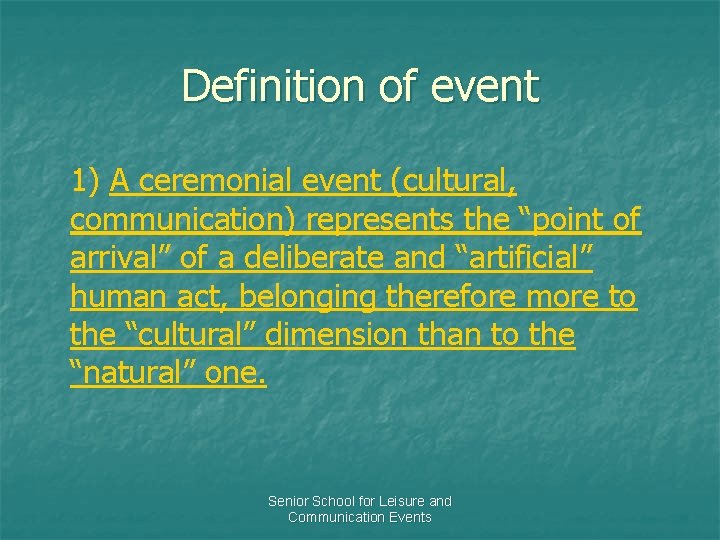 Definition of event

1) A ceremonial event (cultural, communication) represents the “point of arrival” of a deliberate and “artificial” human act, belonging therefore more to the “cultural” dimension than to the “natural” one.

Senior School for Leisure and Communication Events